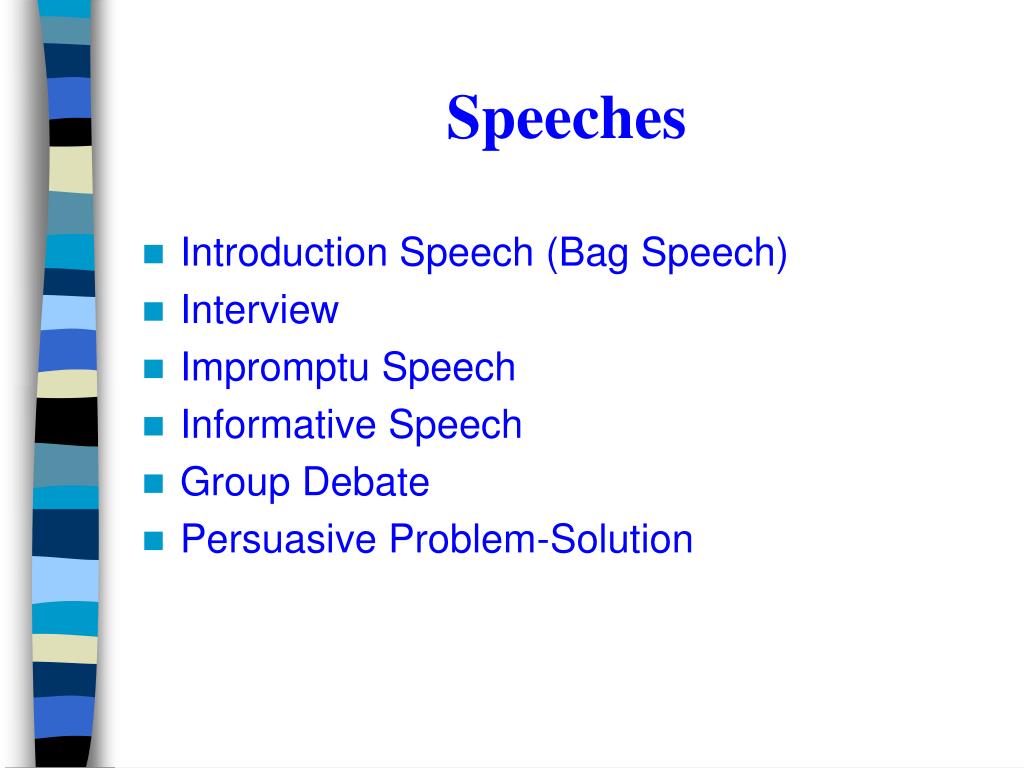 Speeches

- Introduction Speech (Bag Speech)
- Interview
- Impromptu Speech
- Informative Speech
- Group Debate
- Persuasive Problem-Solution